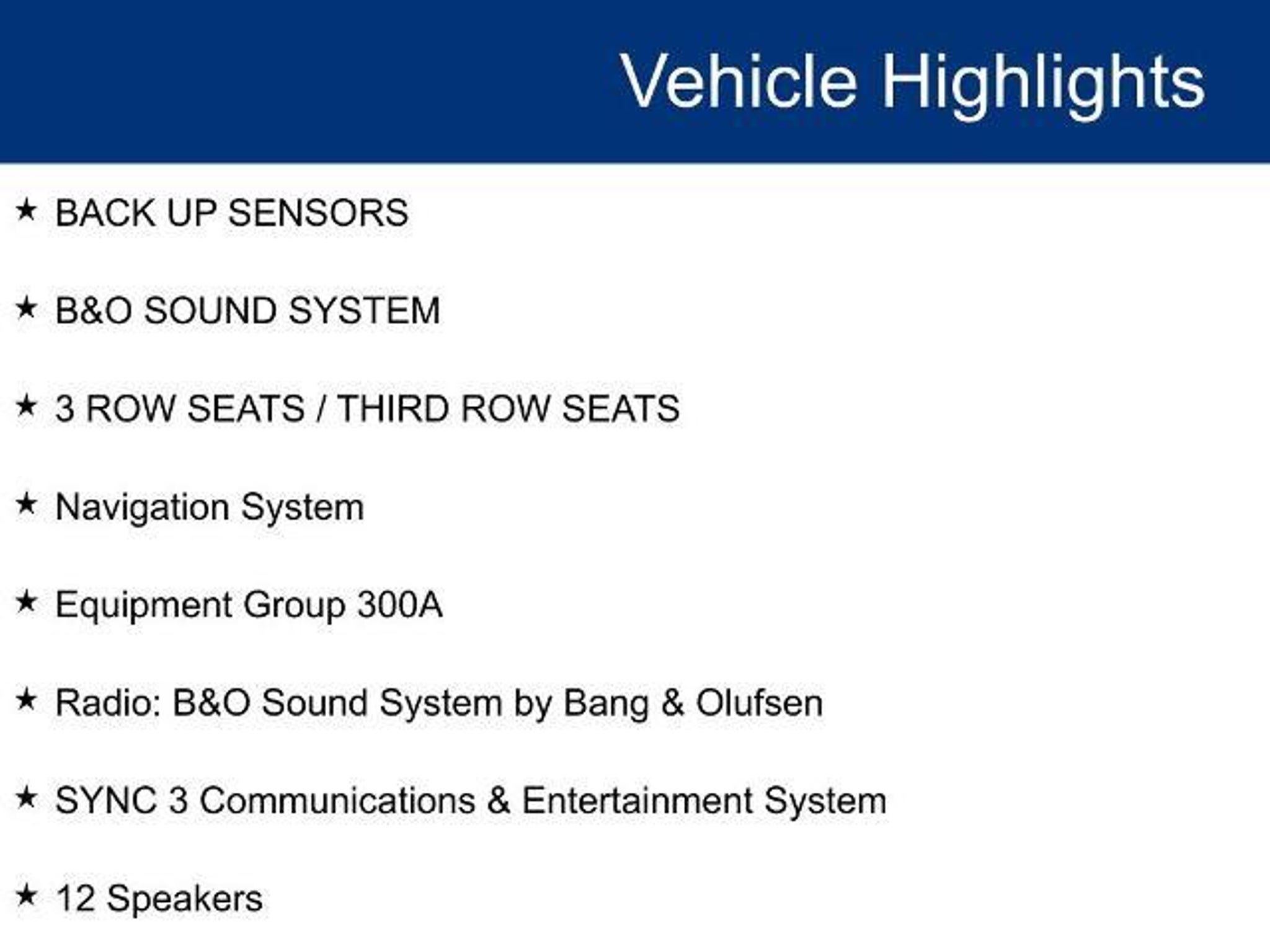 Vehicle Highlights

★ BACK UP SENSORS

★ B&O SOUND SYSTEM

★ 3 ROW SEATS / THIRD ROW SEATS

★ Navigation System

★ Equipment Group 300A

★ Radio: B&O Sound System by Bang & Olufsen

★ SYNC 3 Communications & Entertainment System

★ 12 Speakers